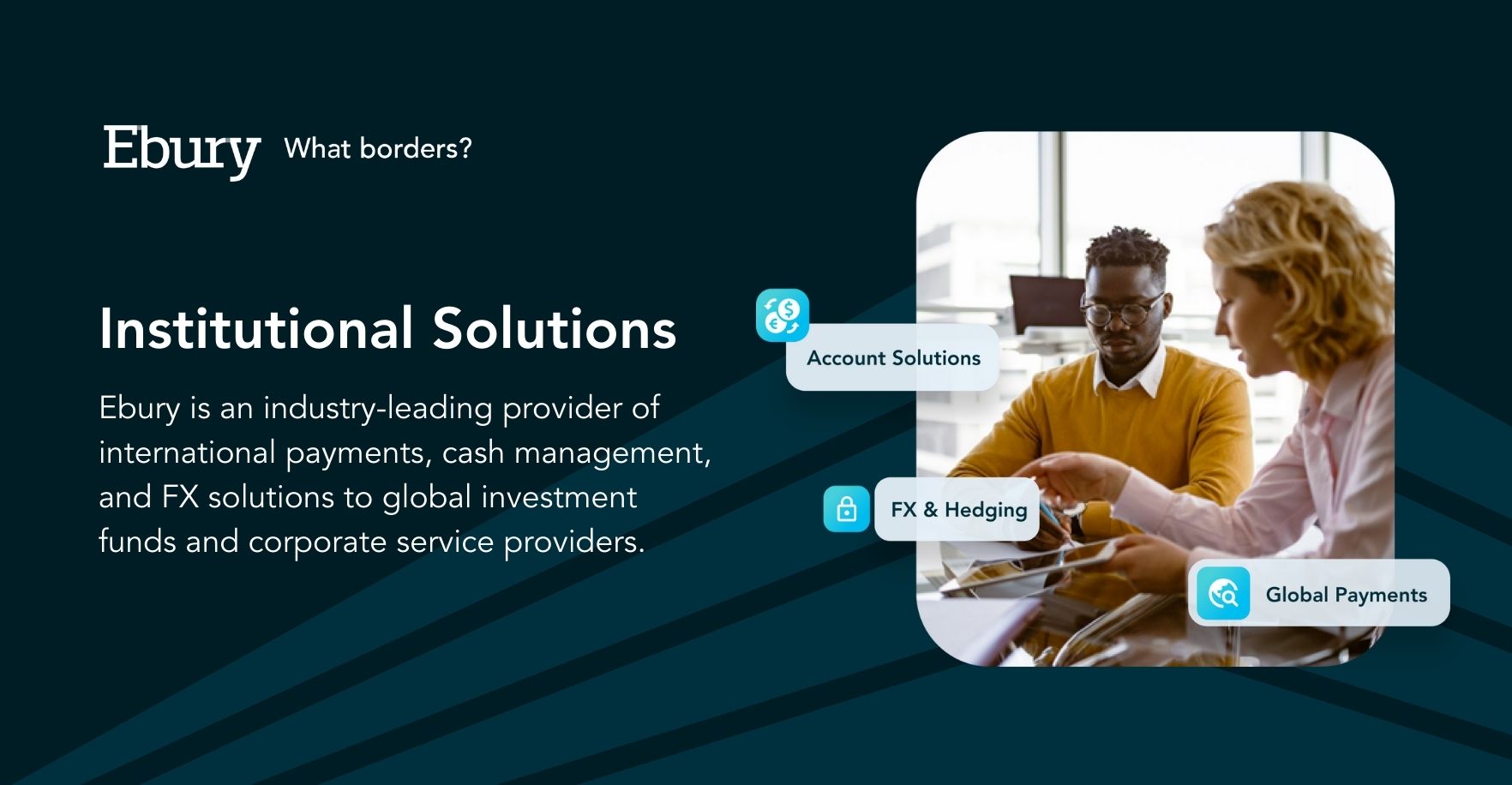 Ebury What borders?

Institutional Solutions

Ebury is an industry-leading provider of international payments, cash management, and FX solutions to global investment funds and corporate service providers.

Account Solutions

FX & Hedging

Global Payments